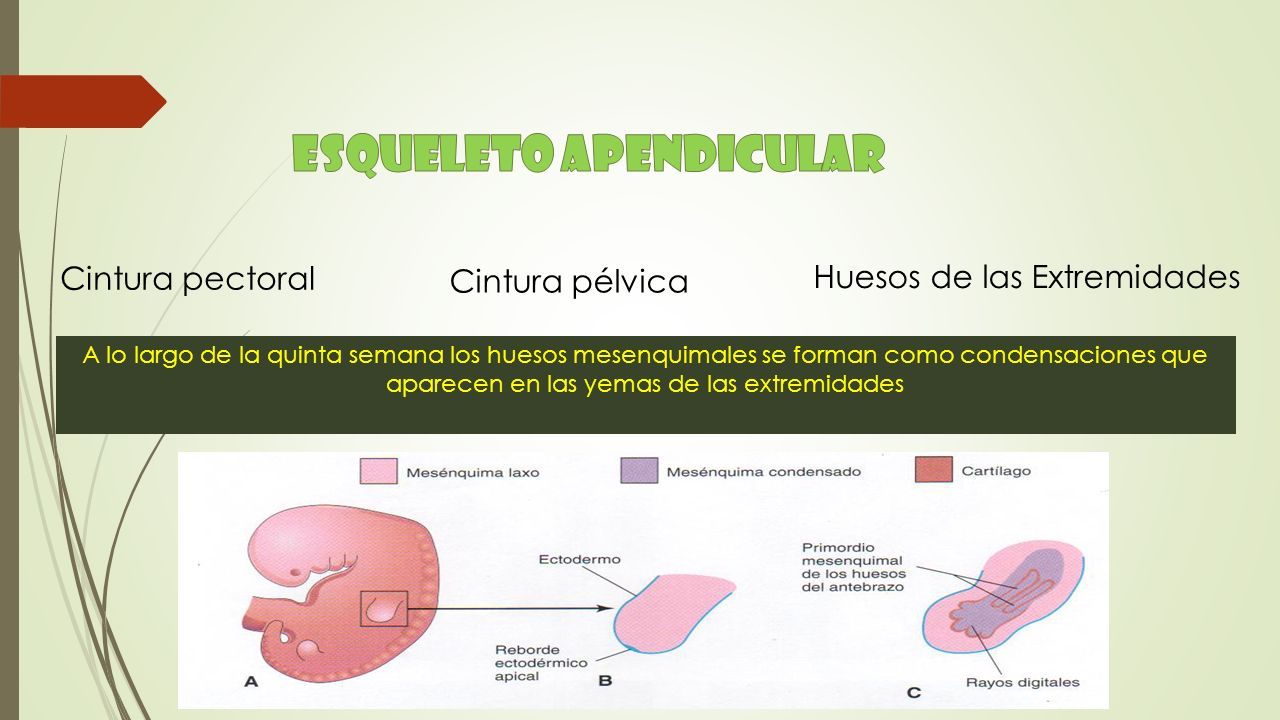 ESQUELETO APENDICULAR

Cintura pectoral

Cintura pélvica

Huesos de las Extremidades

A lo largo de la quinta semana los huesos mesenquimales se forman como condensaciones que aparecen en las yemas de las extremidades

Mesénquima laxo

Mesénquima condensado

Cartílago

Ectodermo

Reborde ectodérmico apical

Primordio mesenquimal de los huesos del antebrazo

Rayos digitales

A

B

C